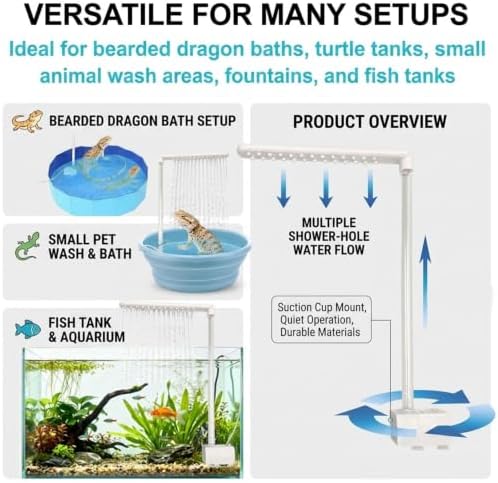 VERSATILE FOR MANY SETUPS

Ideal for bearded dragon baths, turtle tanks, small animal wash areas, fountains, and fish tanks

BEARDED DRAGON BATH SETUP

SMALL PET WASH & BATH

FISH TANK & AQUARIUM

PRODUCT OVERVIEW

MULTIPLE SHOWER-HOLE WATER FLOW

Suction Cup Mount, Quiet Operation, Durable Materials